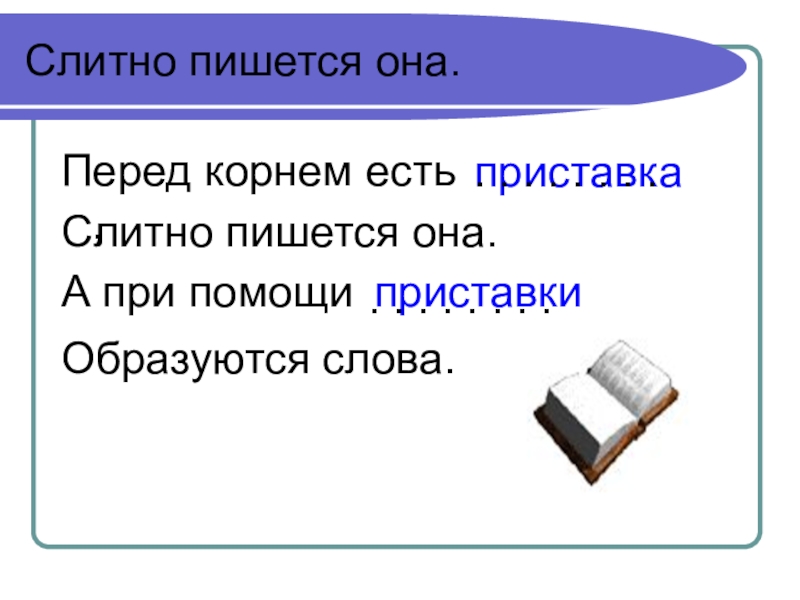 Слитно пишется она.

Перед корнем есть приставка
Слитно пишется она.
А при помощи приставки
Образуются слова.